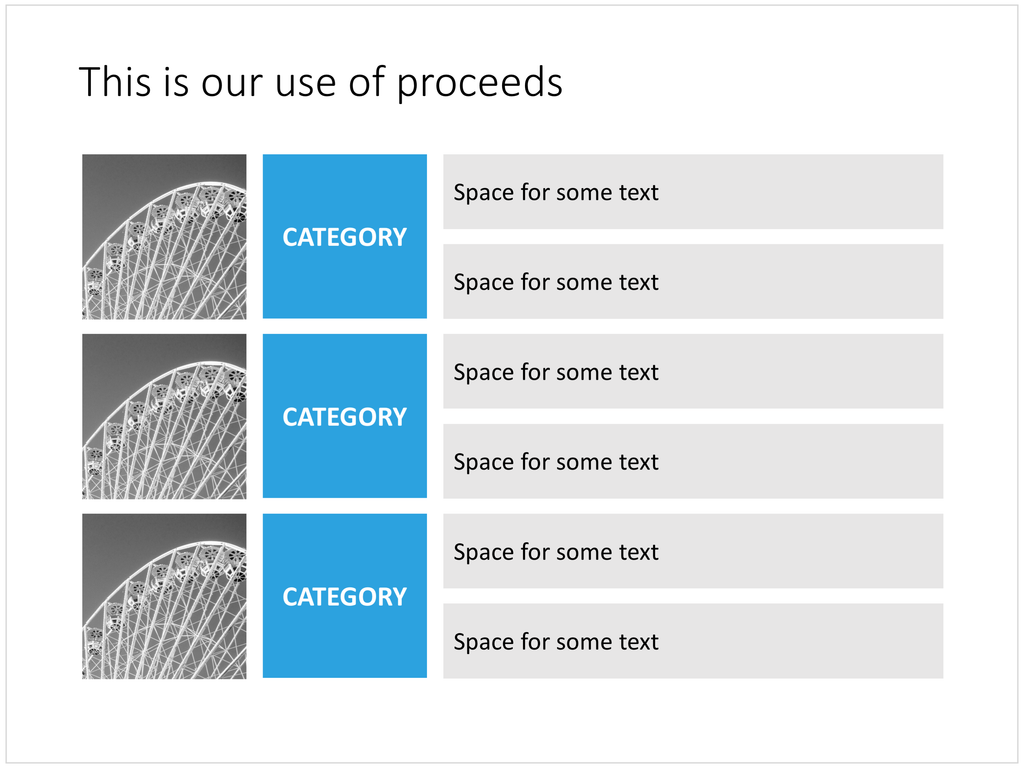 This is our use of proceeds

CATEGORY

Space for some text

Space for some text

CATEGORY

Space for some text

Space for some text

CATEGORY

Space for some text

Space for some text